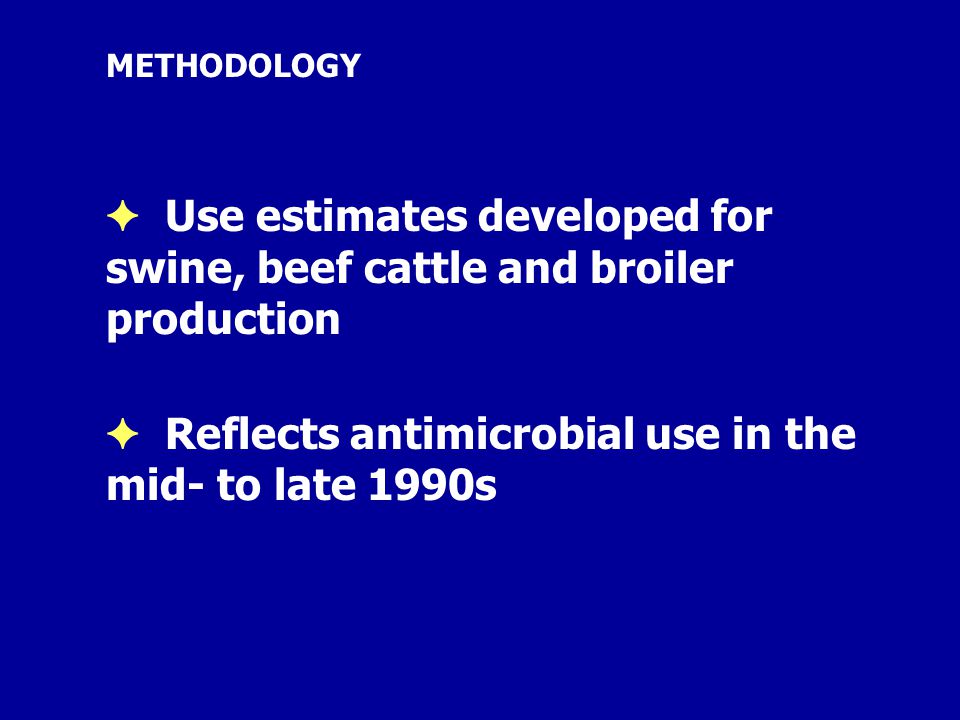 METHODOLOGY

✦ Use estimates developed for swine, beef cattle and broiler production

✦ Reflects antimicrobial use in the mid- to late 1990s